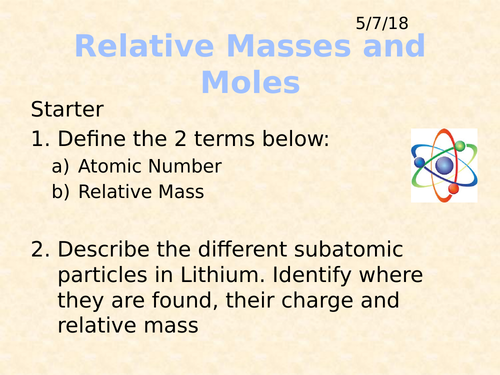 5/7/18

Relative Masses and Moles

Starter

1. Define the 2 terms below:
a) Atomic Number
b) Relative Mass

2. Describe the different subatomic particles in Lithium. Identify where they are found, their charge and relative mass